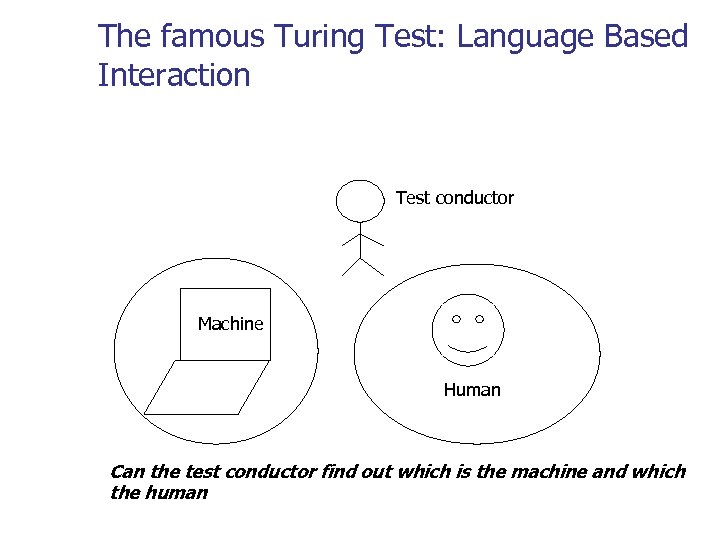 The famous Turing Test: Language Based Interaction

Test conductor

Machine

Human

Can the test conductor find out which is the machine and which the human